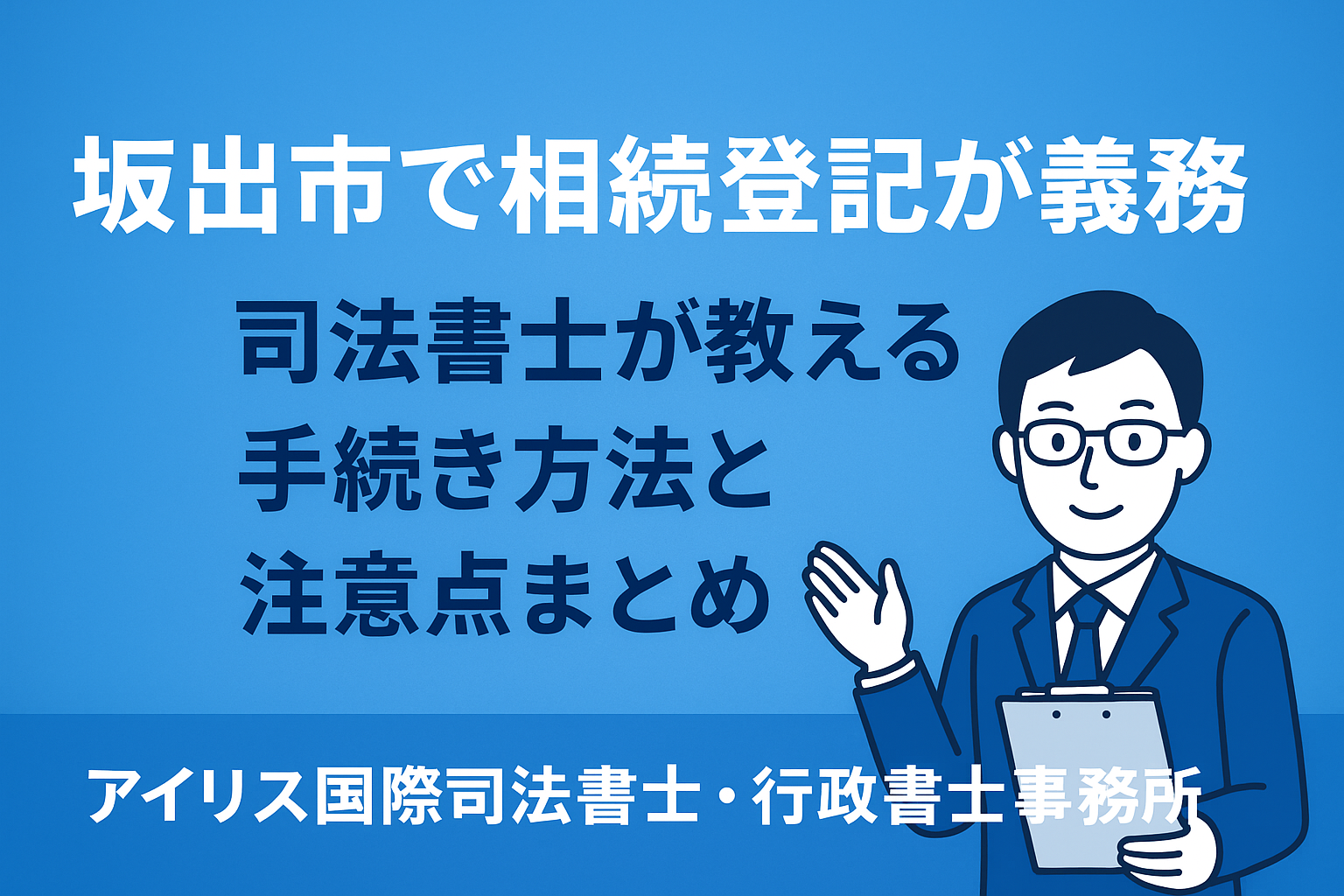 坂出市で相続登記が義務

司法書士が教える
手続き方法と
注意点まとめ

アイリス国際司法書士・行政書士事務所